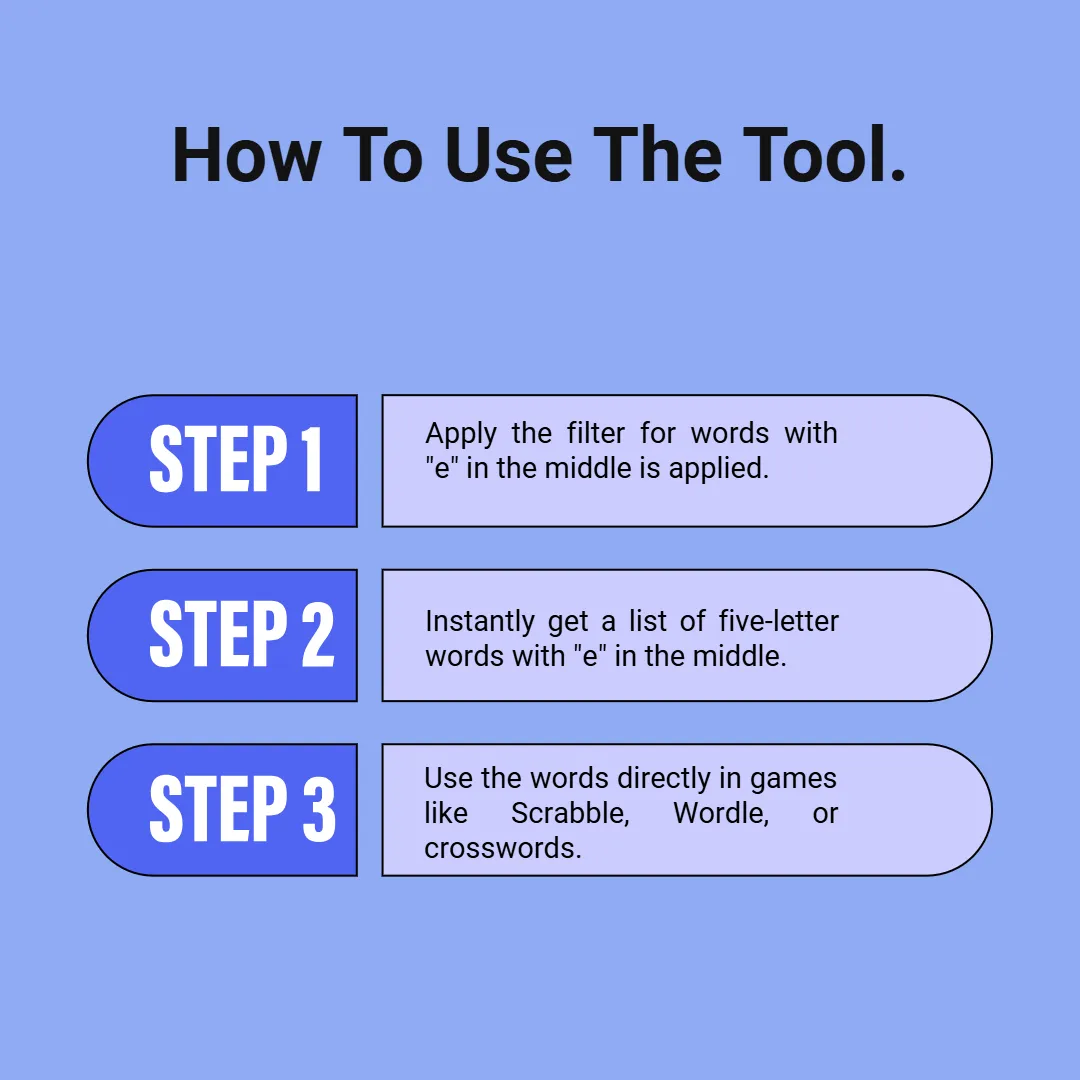 How To Use The Tool.

STEP 1

Apply the filter for words with "e" in the middle is applied.

STEP 2

Instantly get a list of five-letter words with "e" in the middle.

STEP 3

Use the words directly in games like Scrabble, Wordle, or crosswords.